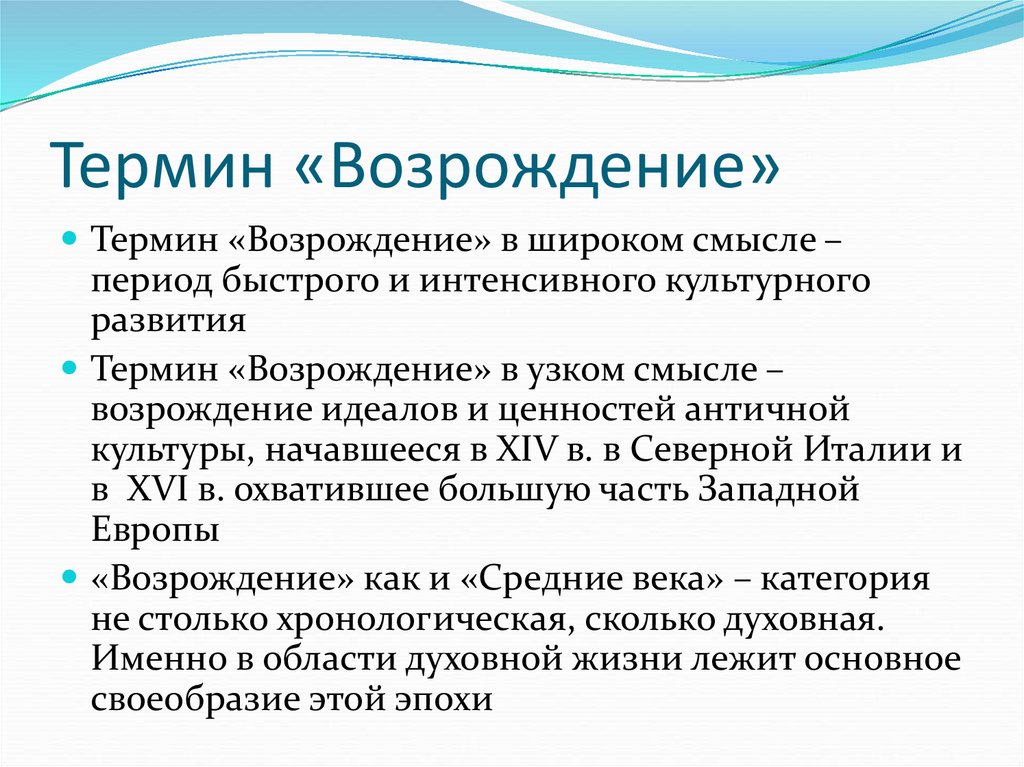 Термин «Возрождение»

Термин «Возрождение» в широком смысле – период быстрого и интенсивного культурного развития

Термин «Возрождение» в узком смысле – возрождение идеалов и ценностей античной культуры, начавшееся в XIV в. в Северной Италии и в XVI в. охватившее большую часть Западной Европы

«Возрождение» как и «Средние века» – категория не столько хронологическая, сколько духовная. Именно в области духовной жизни лежит основное своеобразие этой эпохи